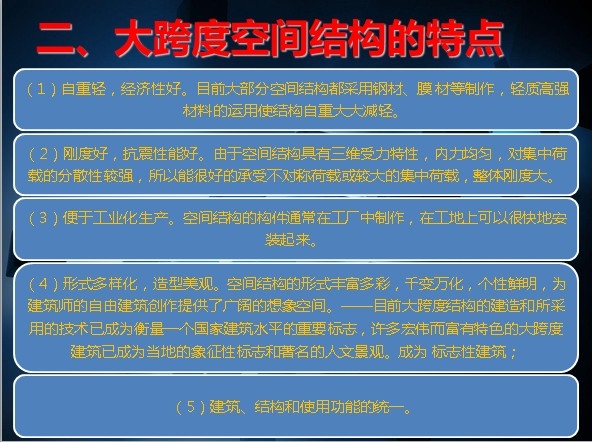 二、大跨度空间结构的特点

（1）自重轻，经济性好。目前大部分空间结构都采用钢材、膜材等制作，轻质高强材料的运用使结构自重大大减轻。

（2）刚度好，抗震性能好。由于空间结构具有三维受力特性，内力均匀，对集中荷载的分散性较强，所以能很好的承受不对称荷载或较大的集中荷载，整体刚度大。

（3）便于工业化生产。空间结构的构件通常在工厂中制作，在工地上可以很快地安装起来。

（4）形式多样化，造型美观。空间结构的形式丰富多彩，千变万化，个性鲜明，为建筑师的自由建筑创作提供了广阔的想象空间。——目前大跨度结构的建造和所采用的技术已成为衡量一个国家建筑水平的重要标志，许多宏伟而富有特色的大跨度建筑已成为当地的象征性标志和著名的人文景观。成为 标志性建筑；

（5）建筑、结构和使用功能的统一。